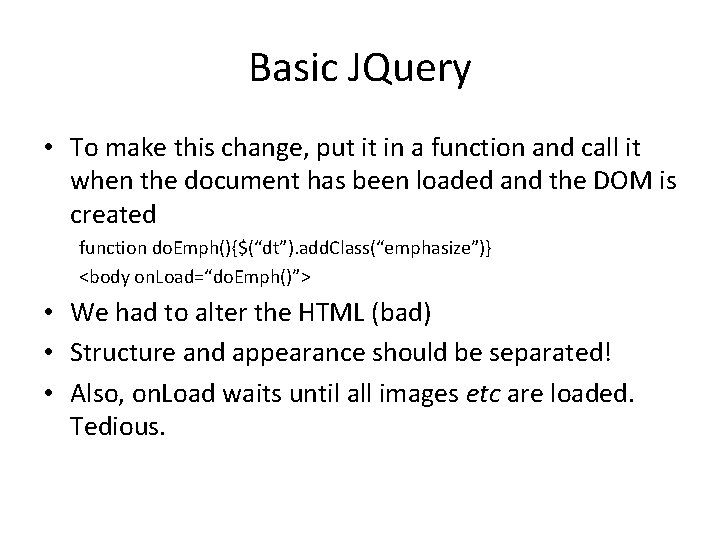 Basic JQuery

• To make this change, put it in a function and call it when the document has been loaded and the DOM is created

function doEmph(){$(“dt”).addClass(“emphasize”)}

<body onLoad=“doEmph()”>

• We had to alter the HTML (bad)

• Structure and appearance should be separated!

• Also, onLoad waits until all images etc are loaded. Tedious.